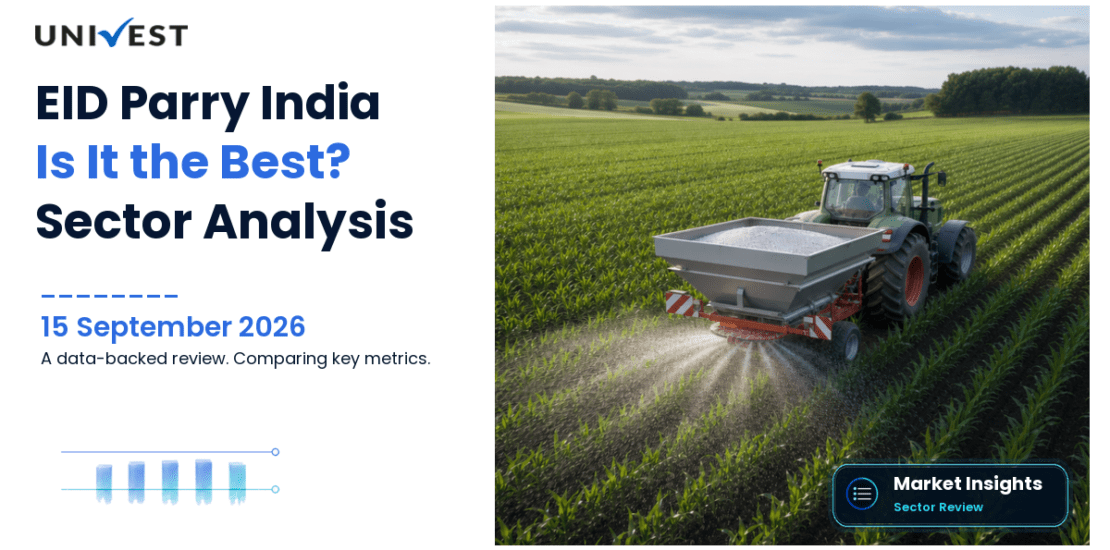 UNIVEST

EID Parry India
Is It the Best?
Sector Analysis

15 September 2026
A data-backed review. Comparing key metrics.

Market Insights
Sector Review